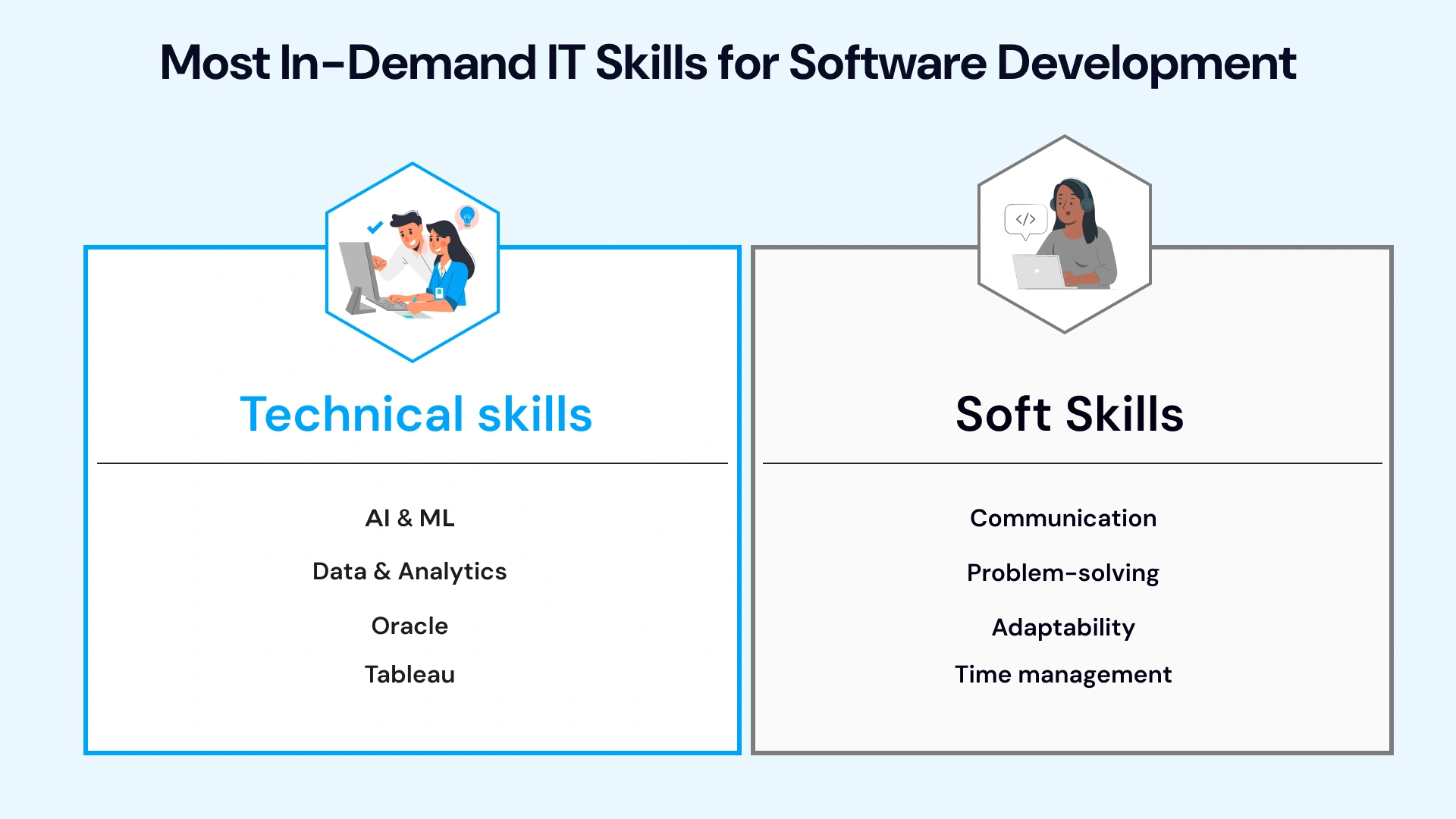 Most In-Demand IT Skills for Software Development

Technical skills

AI & ML

Data & Analytics

Oracle

Tableau

</>

Soft Skills

Communication

Problem-solving

Adaptability

Time management